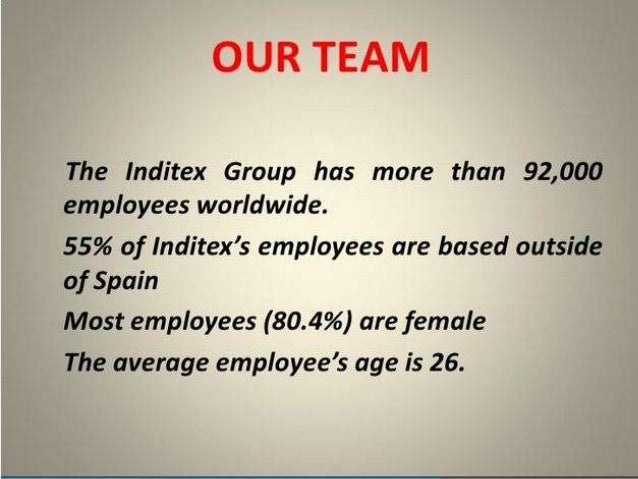 OUR TEAM

The Inditex Group has more than 92,000 employees worldwide.

55% of Inditex's employees are based outside of Spain

Most employees (80.4%) are female

The average employee's age is 26.